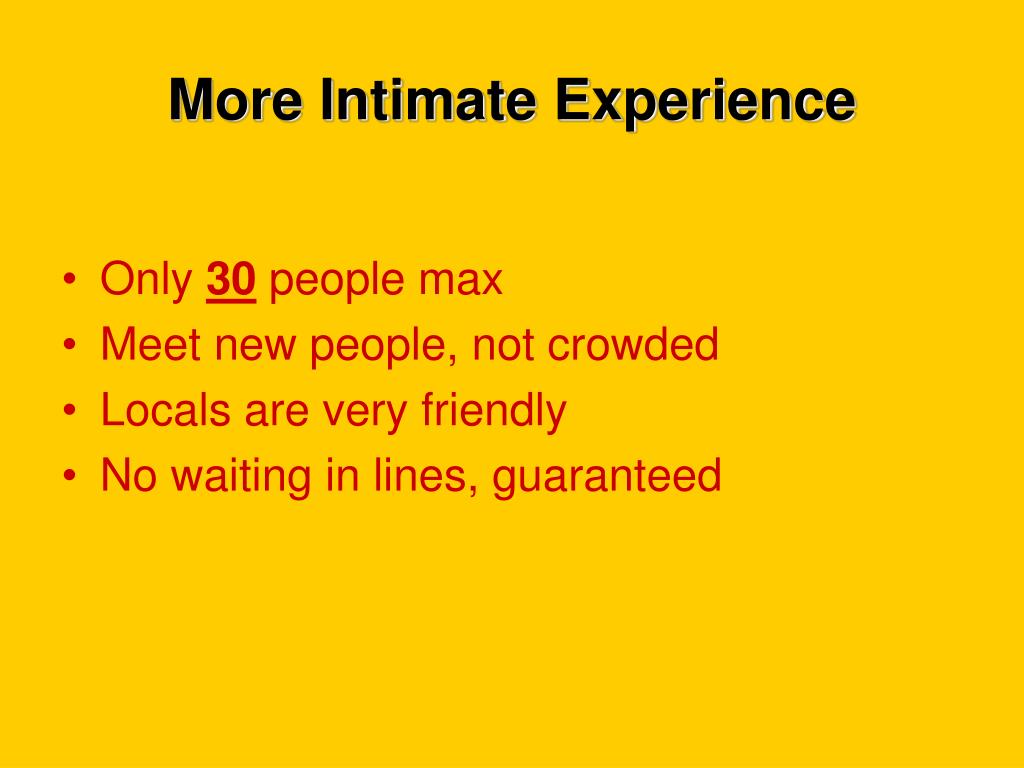 More Intimate Experience

• Only 30 people max
• Meet new people, not crowded
• Locals are very friendly
• No waiting in lines, guaranteed